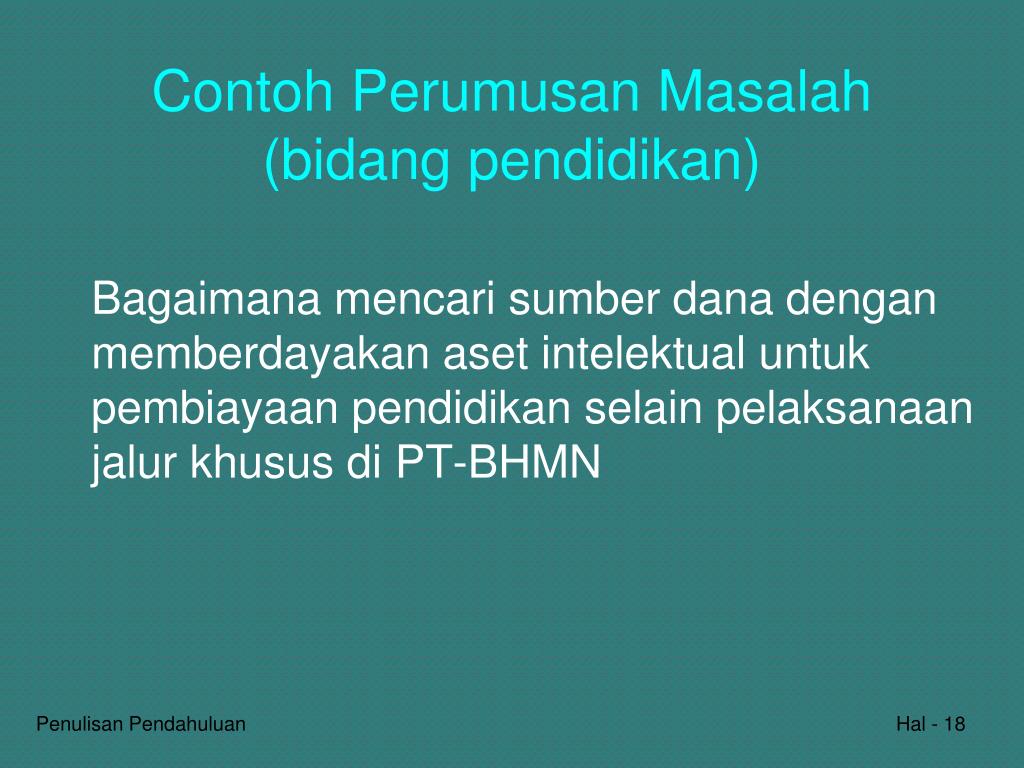 Contoh Perumusan Masalah
(bidang pendidikan)

Bagaimana mencari sumber dana dengan memberdayakan aset intelektual untuk pembiayaan pendidikan selain pelaksanaan jalur khusus di PT-BHMN

Penulisan Pendahuluan

Hal - 18